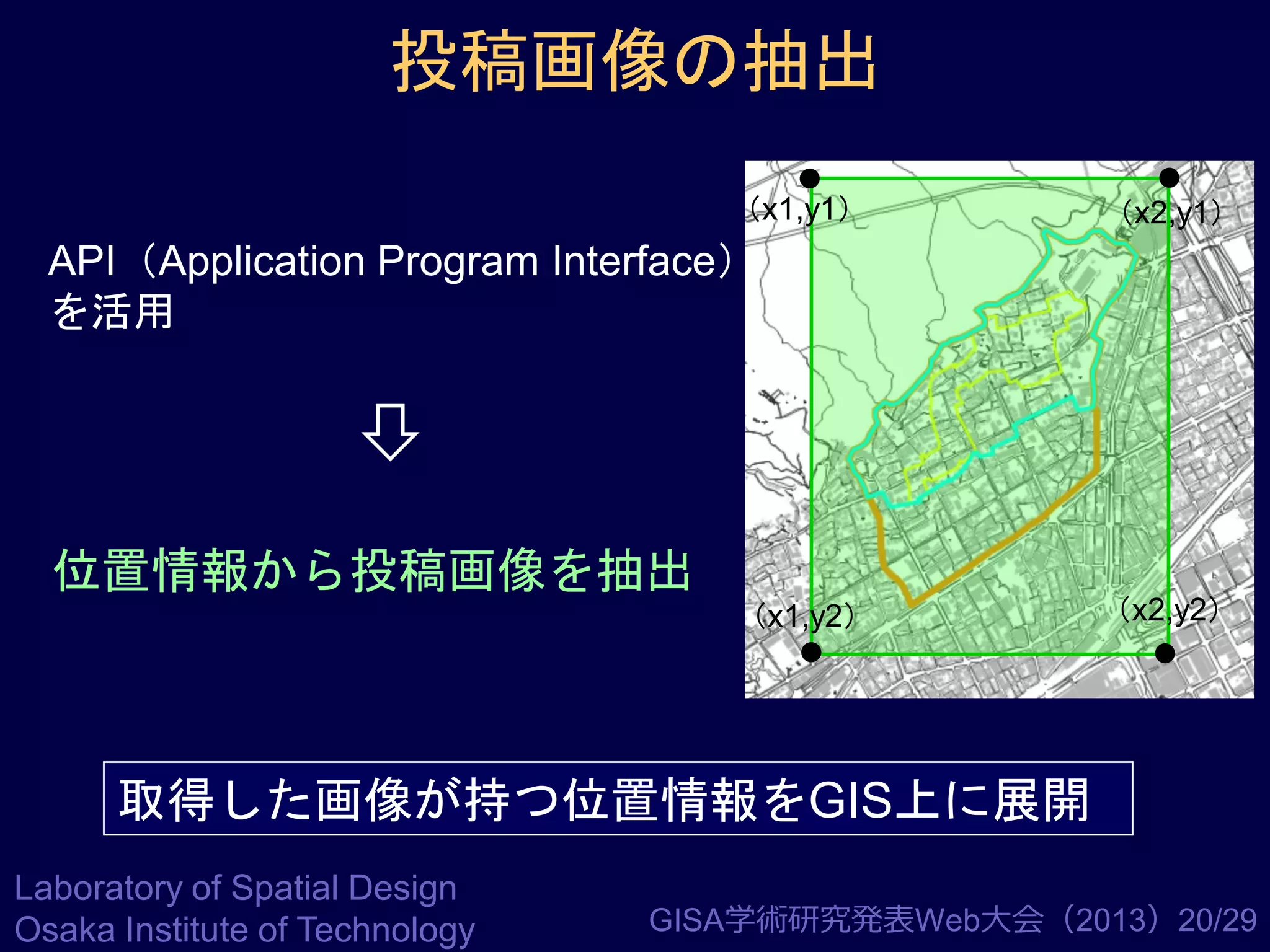 投稿画像の抽出

API（Application Program Interface）を活用

⇩

位置情報から投稿画像を抽出

（x1,y1）

（x2,y1）

（x1,y2）

（x2,y2）

取得した画像が持つ位置情報をGIS上に展開

Laboratory of Spatial Design
Osaka Institute of Technology

GISA学術研究発表Web大会（2013）20/29